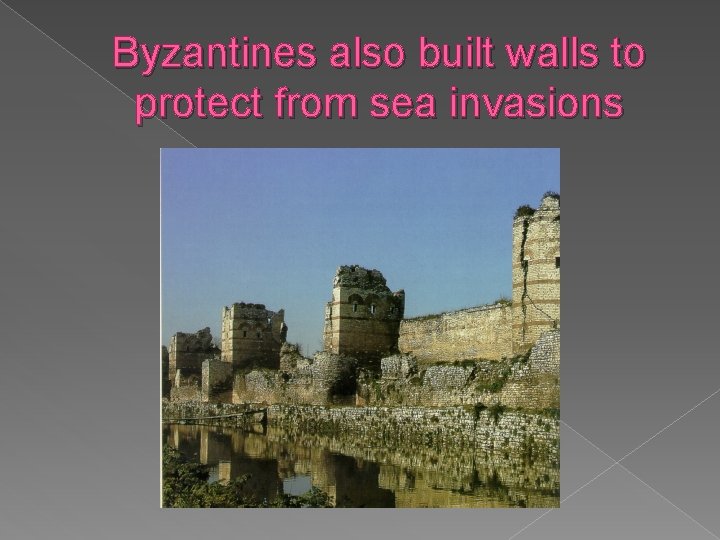 Byzantines also built walls to protect from sea invasions